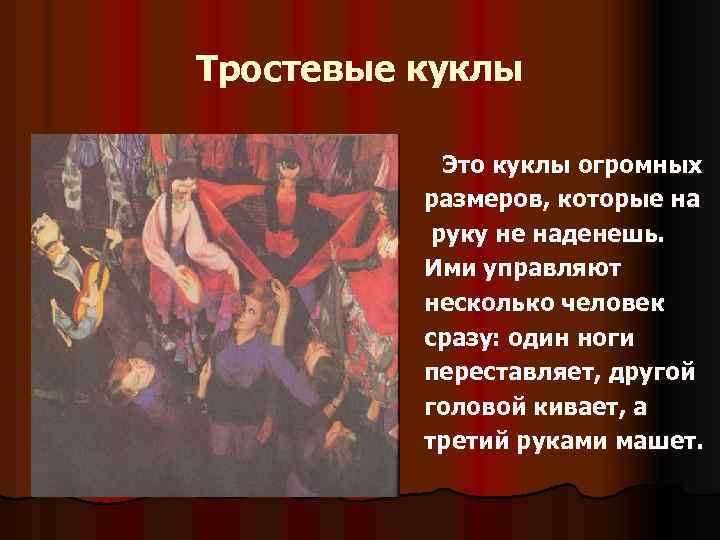 Тростевые куклы

Это куклы огромных размеров, которые на руку не наденешь. Ими управляют несколько человек сразу: один ноги переставляет, другой головой кивает, а третий руками машет.